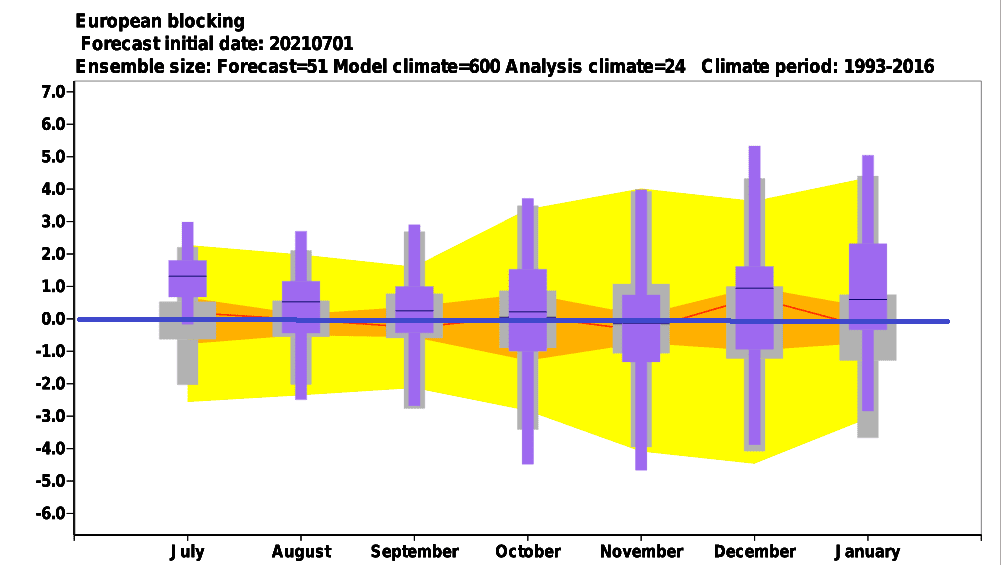 European blocking
Forecast initial date: 20210701
Ensemble size: Forecast=51 Model climate=600 Analysis climate=24 Climate period: 1993-2016

7.0
6.0
5.0
4.0
3.0
2.0
1.0
0.0
-1.0
-2.0
-3.0
-4.0
-5.0
-6.0

July
August
September
October
November
December
January